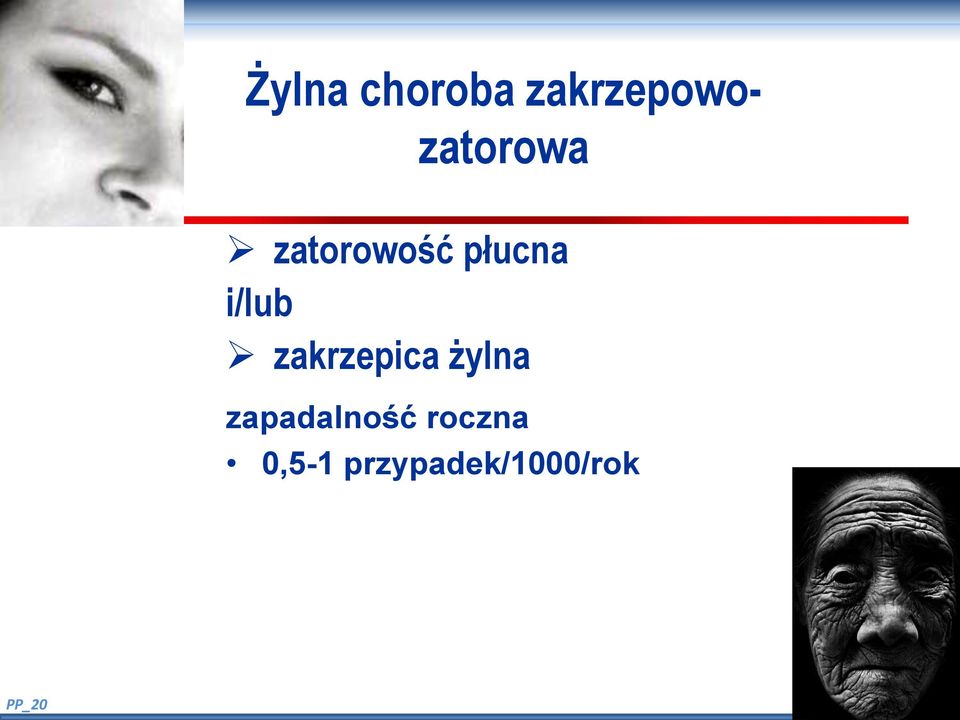 Żylna choroba zakrzepowo-zatorowa

➢ zatorowość płucna

i/lub

➢ zakrzepica żylna

zapadalność roczna

• 0,5-1 przypadek/1000/rok

PP_20